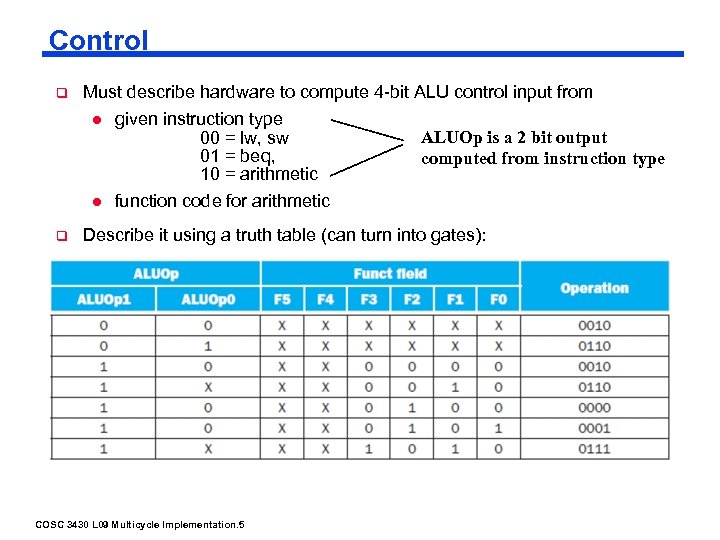 Control

Must describe hardware to compute 4-bit ALU control input from

given instruction type
00 = lw, sw
01 = beq,
10 = arithmetic

ALUOp is a 2 bit output computed from instruction type

function code for arithmetic

Describe it using a truth table (can turn into gates):

| ALUOp | | Funct field | | | | | | Operation |
|---|---|---|---|---|---|---|---|---|
| ALUOp1 | ALUOp0 | F5 | F4 | F3 | F2 | F1 | F0 | |
| 0 | 0 | X | X | X | X | X | X | 0010 |
| 0 | 1 | X | X | X | X | X | X | 0110 |
| 1 | 0 | X | X | 0 | 0 | 0 | 0 | 0010 |
| 1 | X | X | X | 0 | 0 | 1 | 0 | 0110 |
| 1 | 0 | X | X | 0 | 1 | 0 | 0 | 0000 |
| 1 | 0 | X | X | 0 | 1 | 0 | 1 | 0001 |
| 1 | X | X | X | 1 | 0 | 1 | 0 | 0111 |

COSC 3430 L09 Multicycle Implementation.5